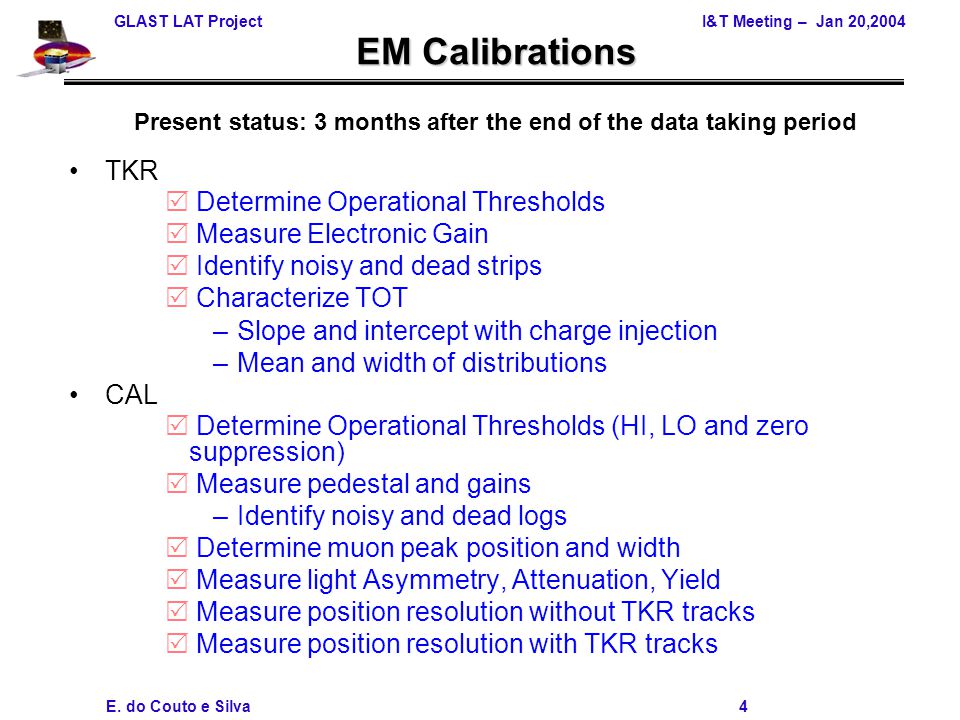 GLAST LAT Project

I&T Meeting – Jan 20,2004

EM Calibrations

Present status: 3 months after the end of the data taking period

• TKR
☑ Determine Operational Thresholds
☑ Measure Electronic Gain
☑ Identify noisy and dead strips
☑ Characterize TOT
– Slope and intercept with charge injection
– Mean and width of distributions

• CAL
☑ Determine Operational Thresholds (HI, LO and zero suppression)
☑ Measure pedestal and gains
– Identify noisy and dead logs
☑ Determine muon peak position and width
☑ Measure light Asymmetry, Attenuation, Yield
☑ Measure position resolution without TKR tracks
☑ Measure position resolution with TKR tracks

E. do Couto e Silva

4